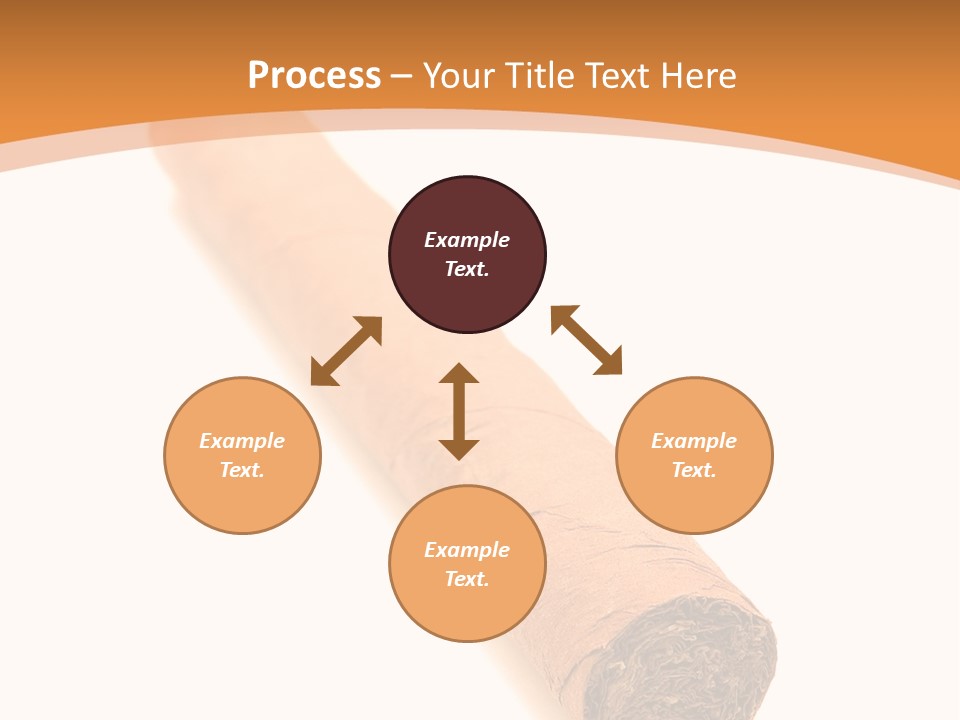 Process – Your Title Text Here

Example Text.

Example Text.

Example Text.

Example Text.